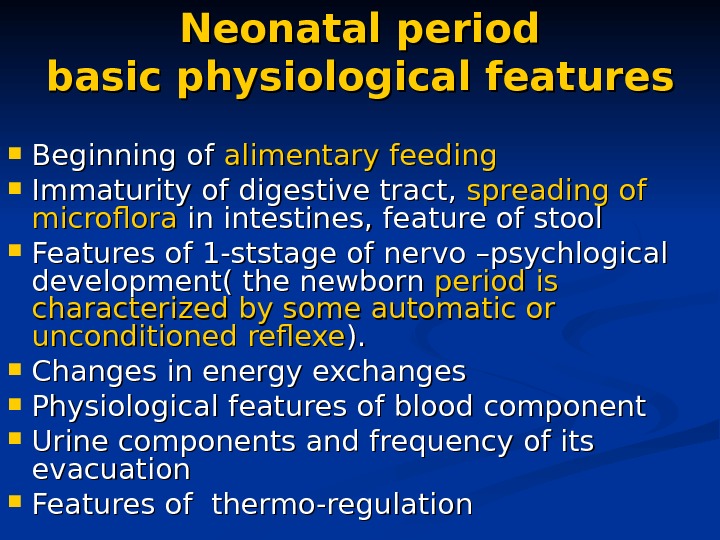 Neonatal period
basic physiological features

- Beginning of alimentary feeding
- Immaturity of digestive tract, spreading of microflora in intestines, feature of stool
- Features of 1-ststage of nervo –psychlogical development( the newborn period is characterized by some automatic or unconditioned reflexe).
- Changes in energy exchanges
- Physiological features of blood component
- Urine components and frequency of its evacuation
- Features of thermo-regulation